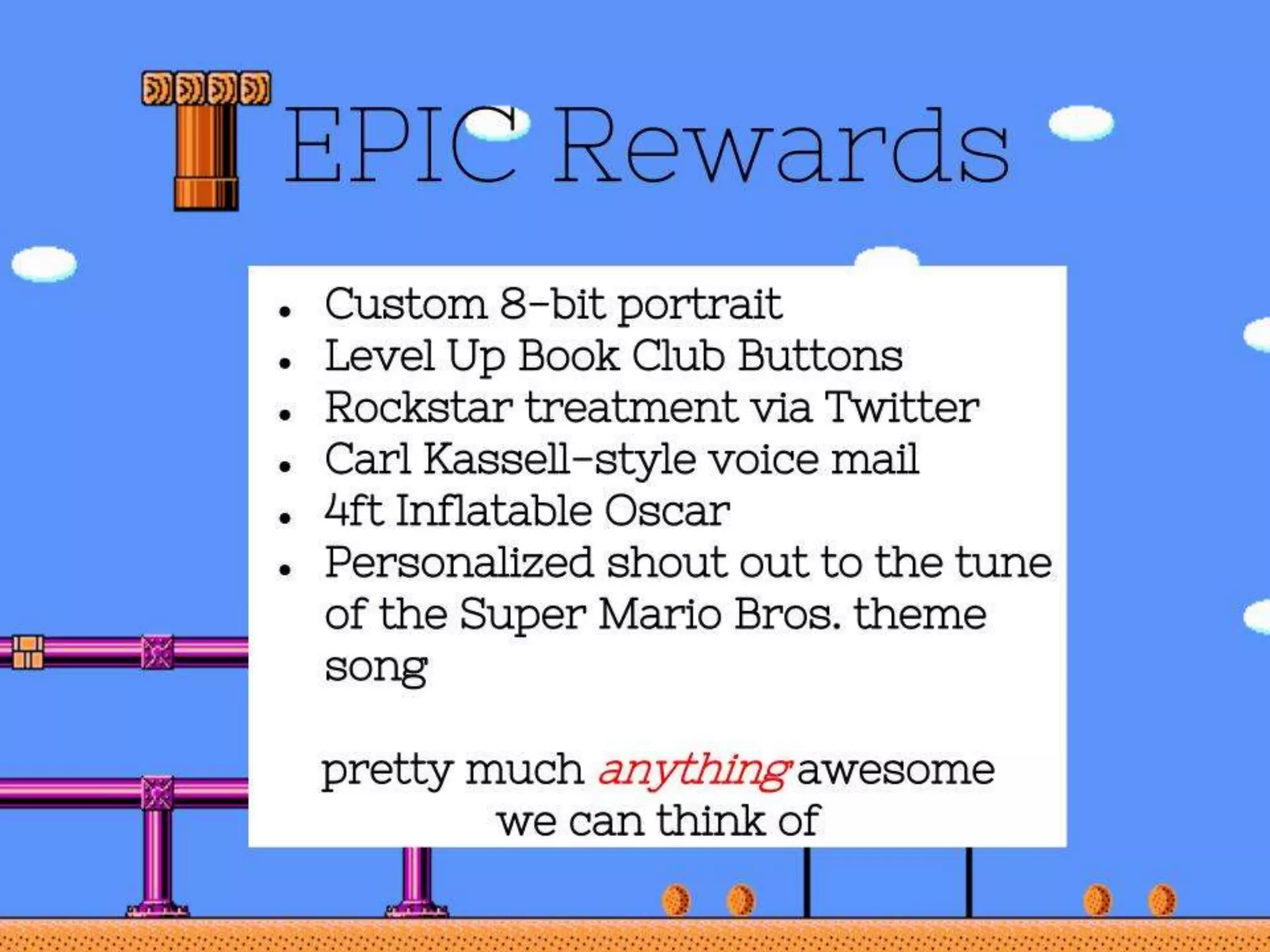 EPIC Rewards

- Custom 8-bit portrait
- Level Up Book Club Buttons
- Rockstar treatment via Twitter
- Carl Kassell-style voice mail
- 4ft Inflatable Oscar
- Personalized shout out to the tune of the Super Mario Bros. theme song

pretty much anything awesome we can think of